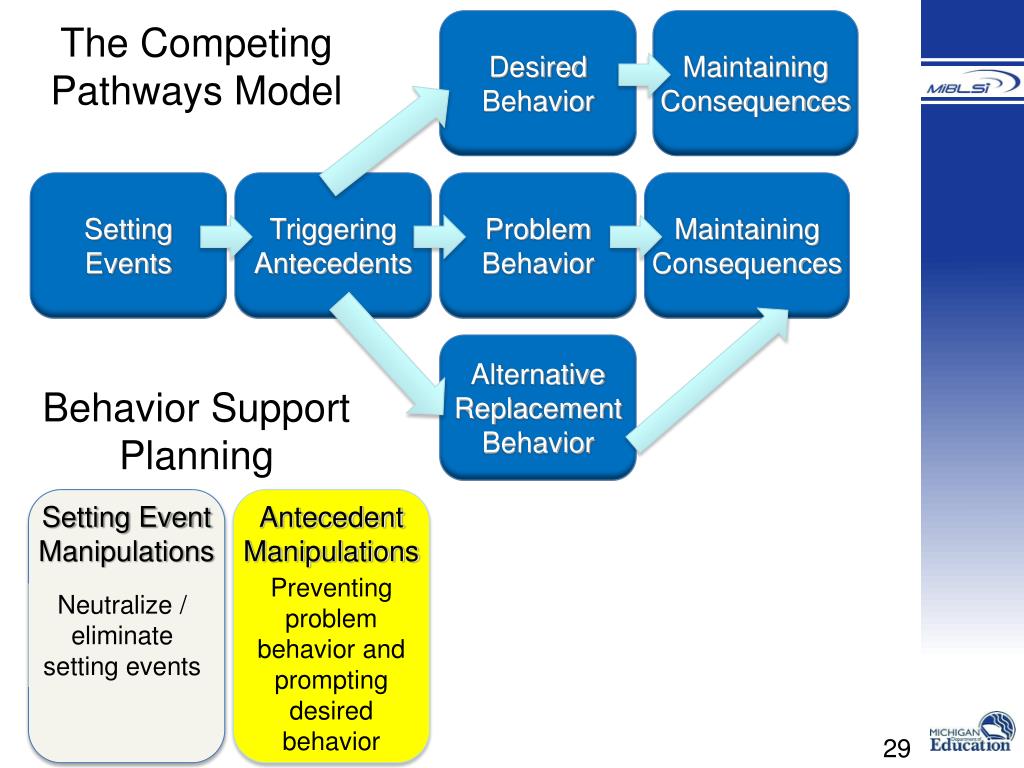 The Competing Pathways Model

Desired Behavior

Maintaining Consequences

MiBLSi

Setting Events

Triggering Antecedents

Problem Behavior

Maintaining Consequences

Alternative Replacement Behavior

Behavior Support Planning

Setting Event Manipulations

Neutralize / eliminate setting events

Antecedent Manipulations

Preventing problem behavior and prompting desired behavior

29

MICHIGAN Department of Education